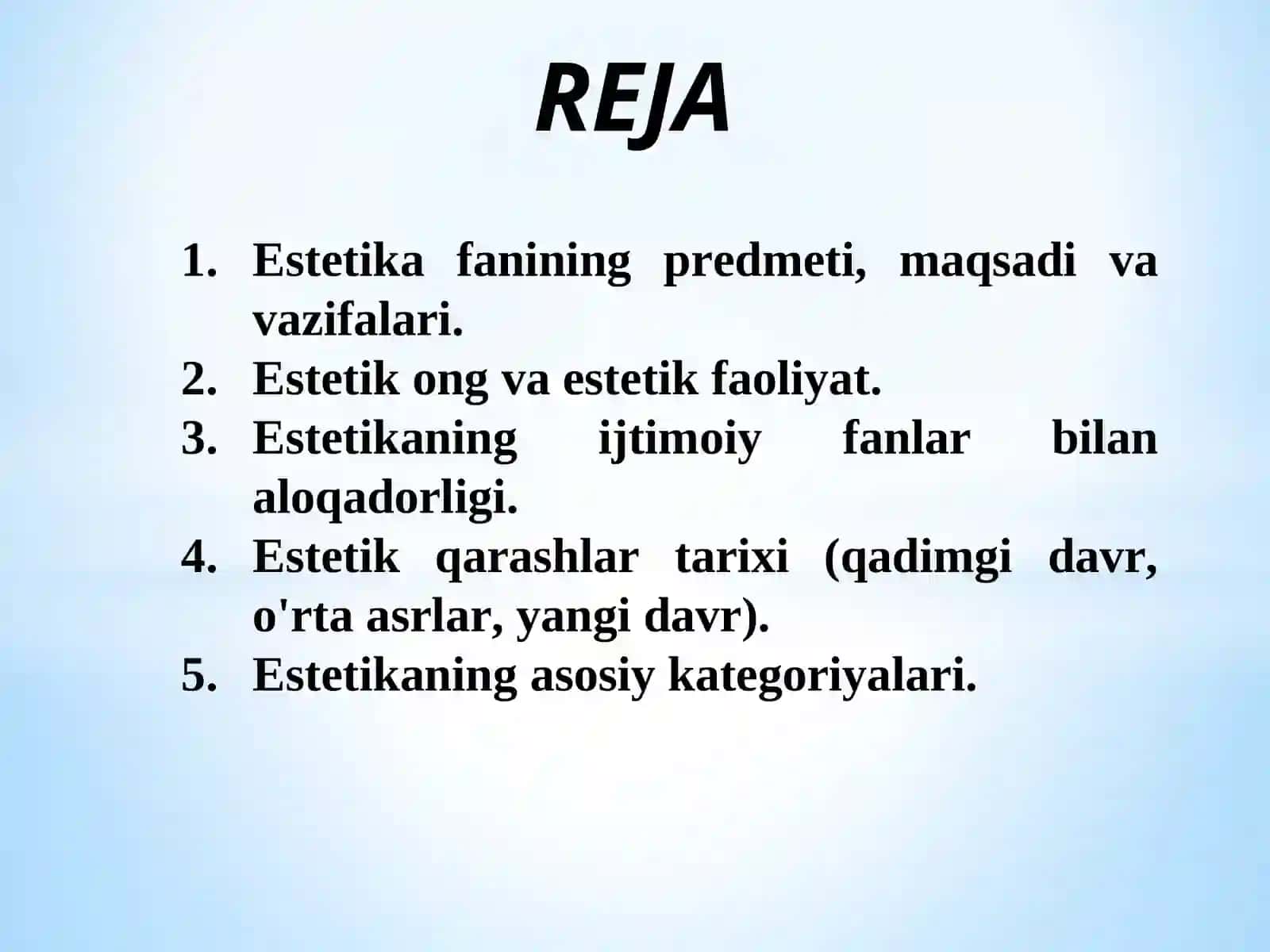 REJA

1. Estetika fanining predmeti, maqsadi va vazifalari.
2. Estetik ong va estetik faoliyat.
3. Estetikaning ijtimoiy fanlar bilan aloqadorligi.
4. Estetik qarashlar tarixi (qadimgi davr, o'rta asrlar, yangi davr).
5. Estetikaning asosiy kategoriyalari.